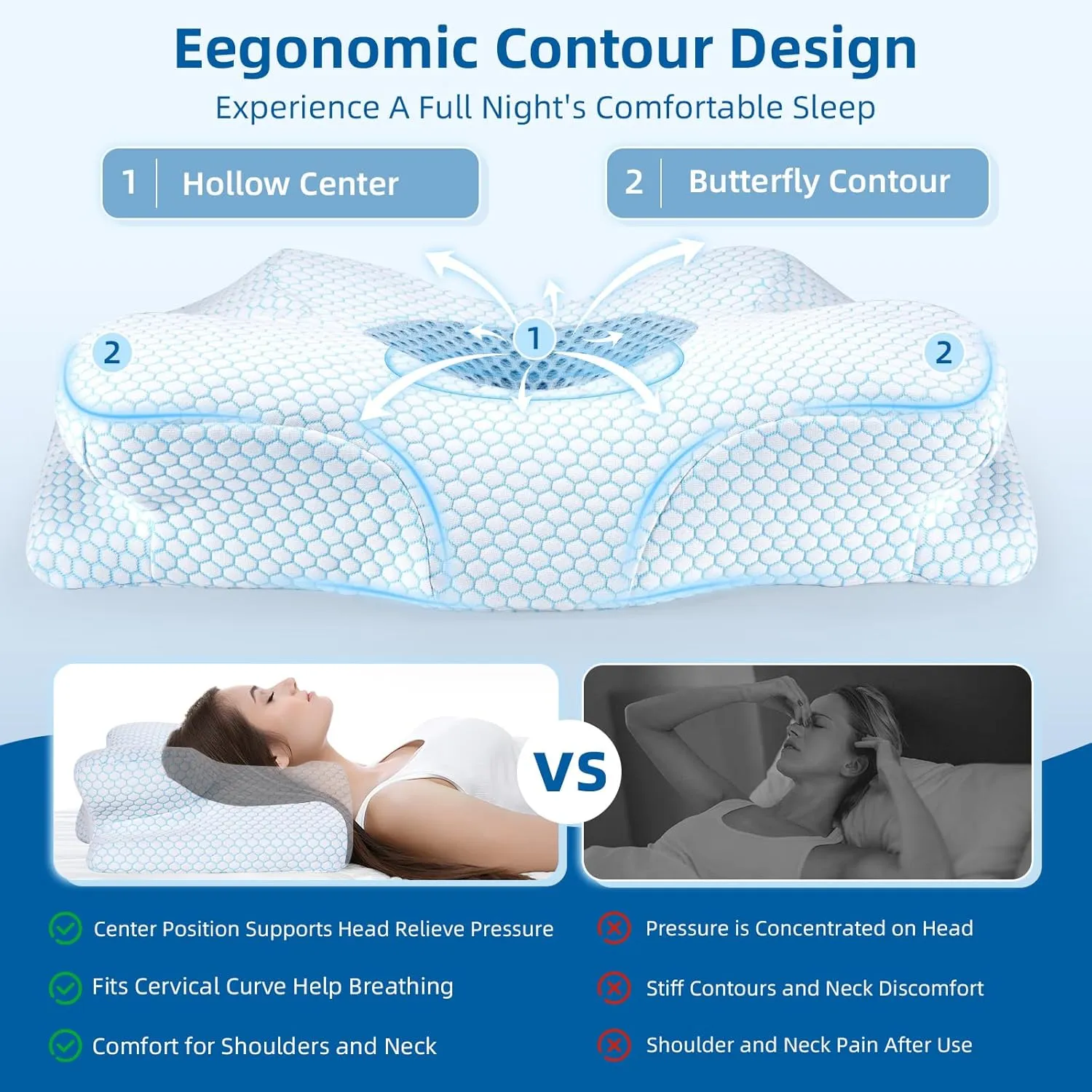 Eegonomic Contour Design

Experience A Full Night's Comfortable Sleep

1 Hollow Center

2 Butterfly Contour

2

1

2

VS

Center Position Supports Head Relieve Pressure

Fits Cervical Curve Help Breathing

Comfort for Shoulders and Neck

Pressure is Concentrated on Head

Stiff Contours and Neck Discomfort

Shoulder and Neck Pain After Use